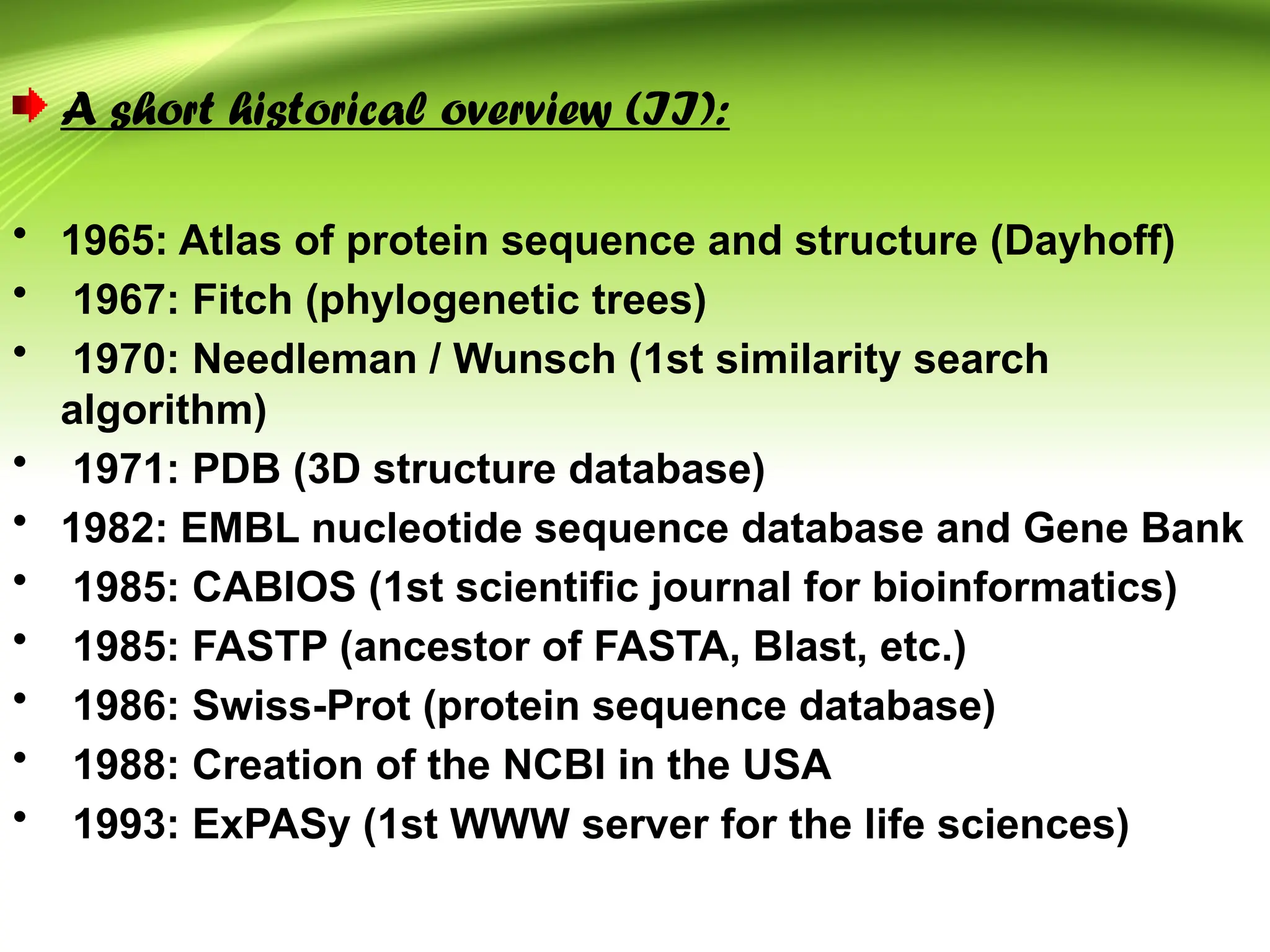 A short historical overview (II):

• 1965: Atlas of protein sequence and structure (Dayhoff)
• 1967: Fitch (phylogenetic trees)
• 1970: Needleman / Wunsch (1st similarity search algorithm)
• 1971: PDB (3D structure database)
• 1982: EMBL nucleotide sequence database and Gene Bank
• 1985: CABIOS (1st scientific journal for bioinformatics)
• 1985: FASTP (ancestor of FASTA, Blast, etc.)
• 1986: Swiss-Prot (protein sequence database)
• 1988: Creation of the NCBI in the USA
• 1993: ExPASy (1st WWW server for the life sciences)